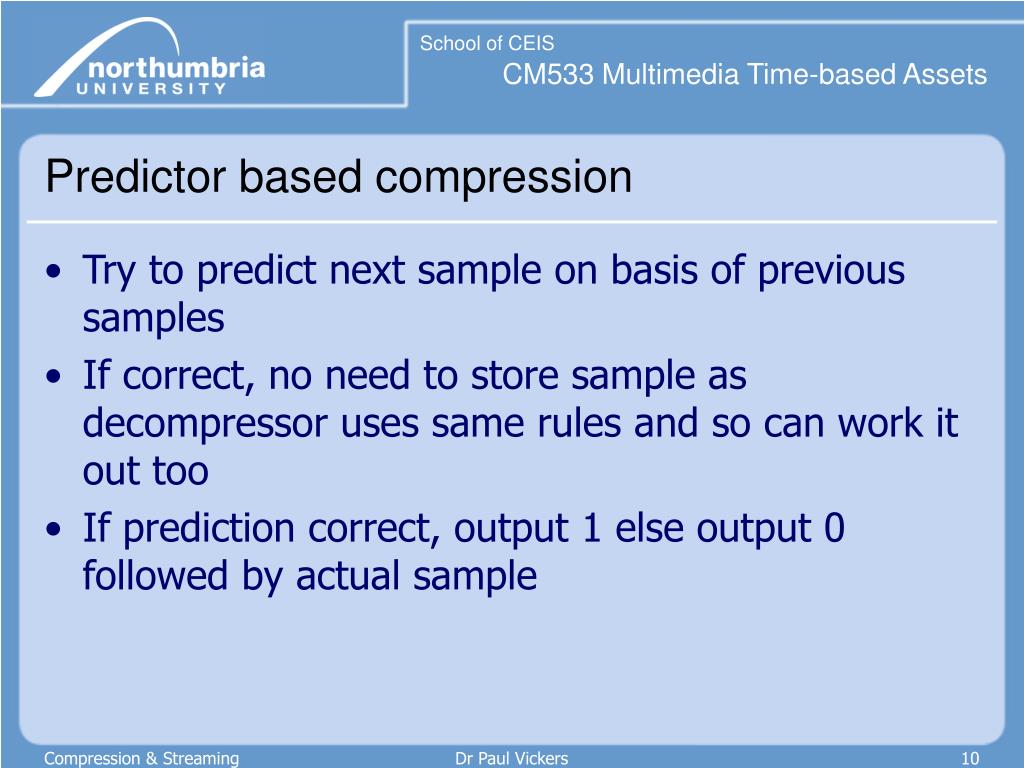 northumbria
UNIVERSITY

School of CEIS
CM533 Multimedia Time-based Assets

Predictor based compression

• Try to predict next sample on basis of previous samples
• If correct, no need to store sample as decompressor uses same rules and so can work it out too
• If prediction correct, output 1 else output 0 followed by actual sample

Compression & Streaming
Dr Paul Vickers
10